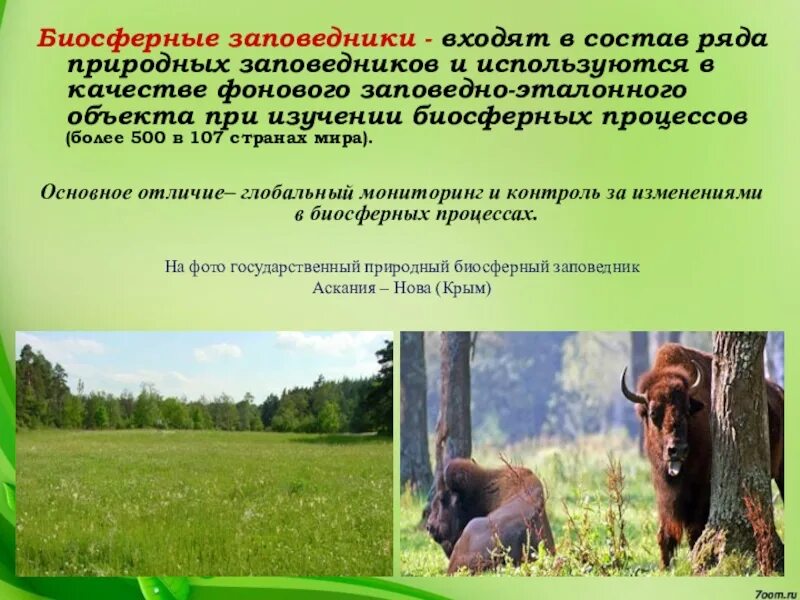 Биосферные заповедники - входят в состав ряда природных заповедников и используются в качестве фонового заповедно-эталонного объекта при изучении биосферных процессов (более 500 в 107 странах мира).

Основное отличие– глобальный мониторинг и контроль за изменениями в биосферных процессах.

На фото государственный природный биосферный заповедник Аскания – Нова (Крым)

7oom.ru